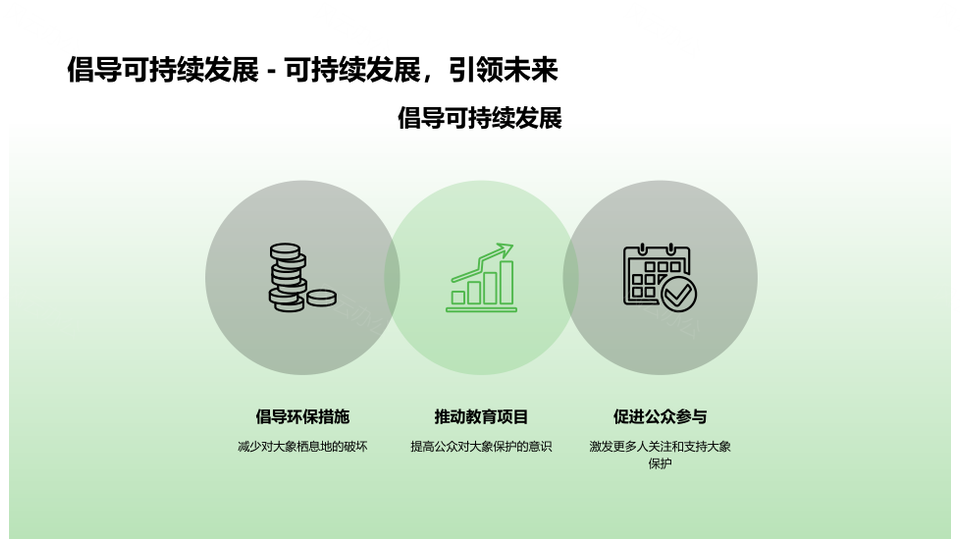 倡导可持续发展 - 可持续发展，引领未来

倡导可持续发展

倡导环保措施

减少对大象栖息地的破坏

推动教育项目

提高公众对大象保护的意识

促进公众参与

激发更多人关注和支持大象保护